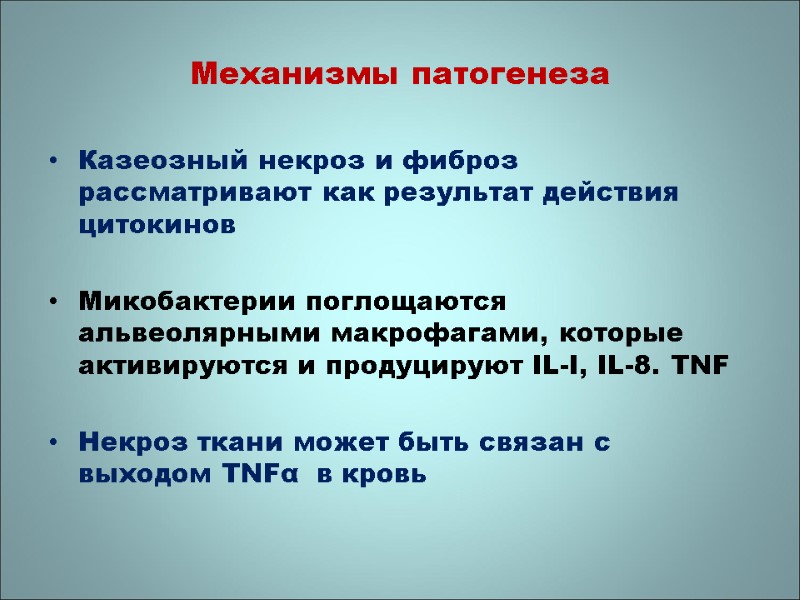 Механизмы патогенеза

• Казеозный некроз и фиброз рассматривают как результат действия цитокинов

• Микобактерии поглощаются альвеолярными макрофагами, которые активируются и продуцируют IL-I, IL-8. TNF

• Некроз ткани может быть связан с выходом TNFα в кровь